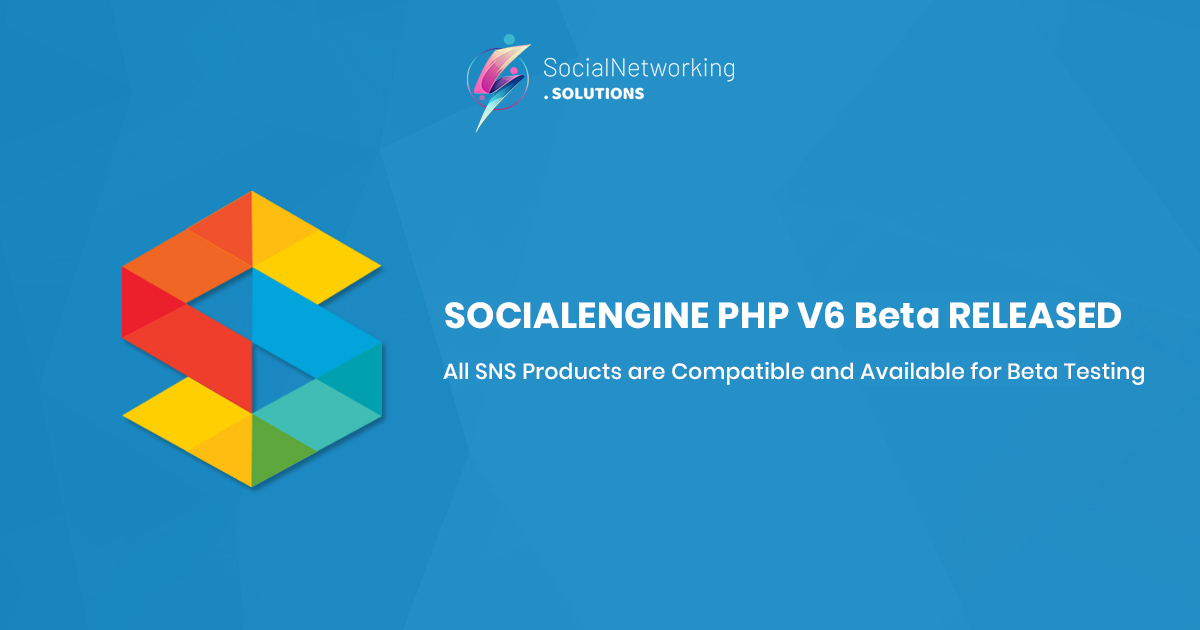 SocialNetworking
. SOLUTIONS

SOCIALENGINE PHP V6 Beta RELEASED

All SNS Products are Compatible and Available for Beta Testing